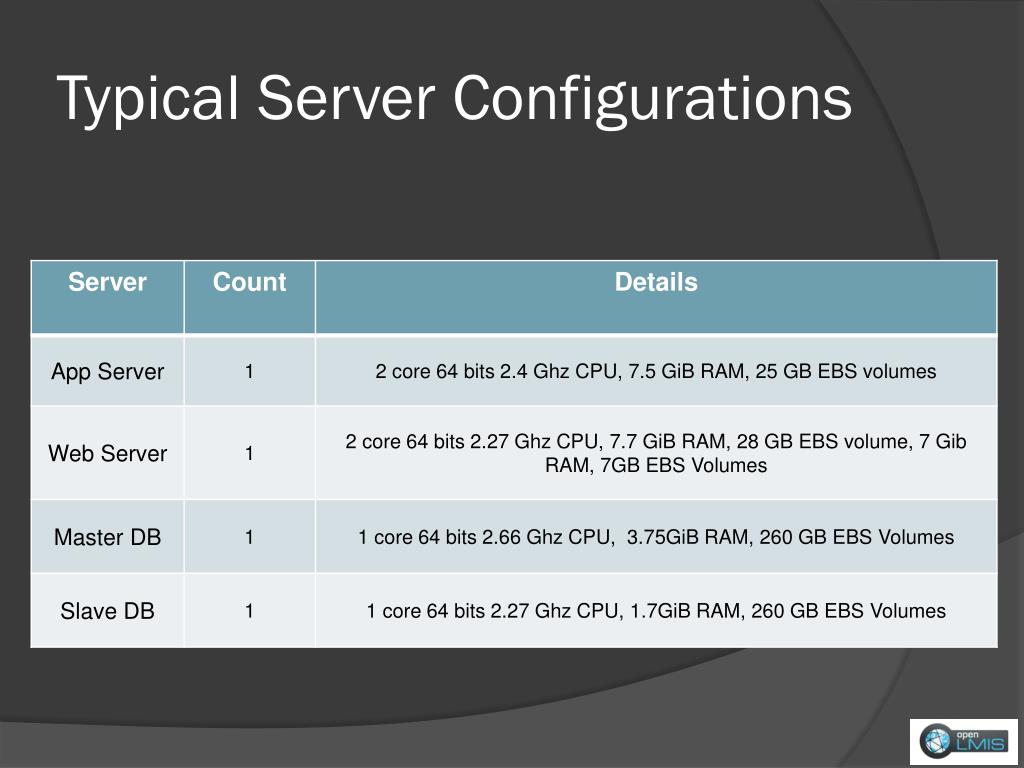 Typical Server Configurations

| Server | Count | Details |
|---|---|---|
| App Server | 1 | 2 core 64 bits 2.4 Ghz CPU, 7.5 GiB RAM, 25 GB EBS volumes |
| Web Server | 1 | 2 core 64 bits 2.27 Ghz CPU, 7.7 GiB RAM, 28 GB EBS volume, 7 Gib RAM, 7GB EBS Volumes |
| Master DB | 1 | 1 core 64 bits 2.66 Ghz CPU, 3.75GiB RAM, 260 GB EBS Volumes |
| Slave DB | 1 | 1 core 64 bits 2.27 Ghz CPU, 1.7GiB RAM, 260 GB EBS Volumes |

open LMIS